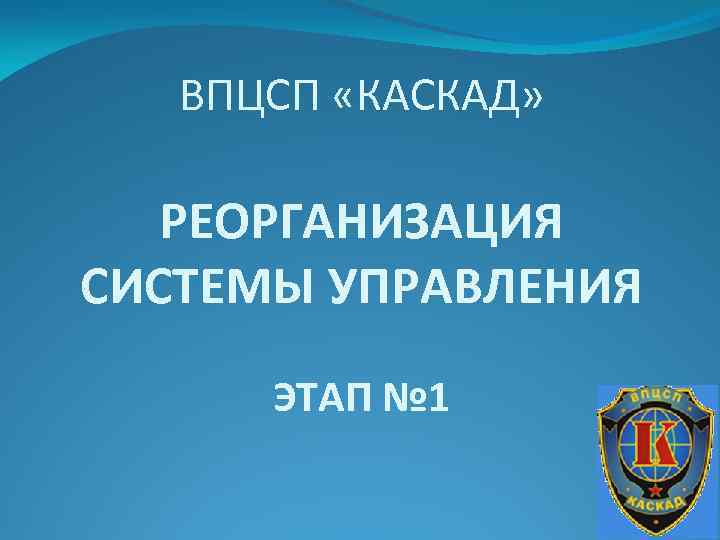 ВПЦСП «КАСКАД»

РЕОРГАНИЗАЦИЯ СИСТЕМЫ УПРАВЛЕНИЯ

ЭТАП №1

ВПЦСП
К
КАСКАД